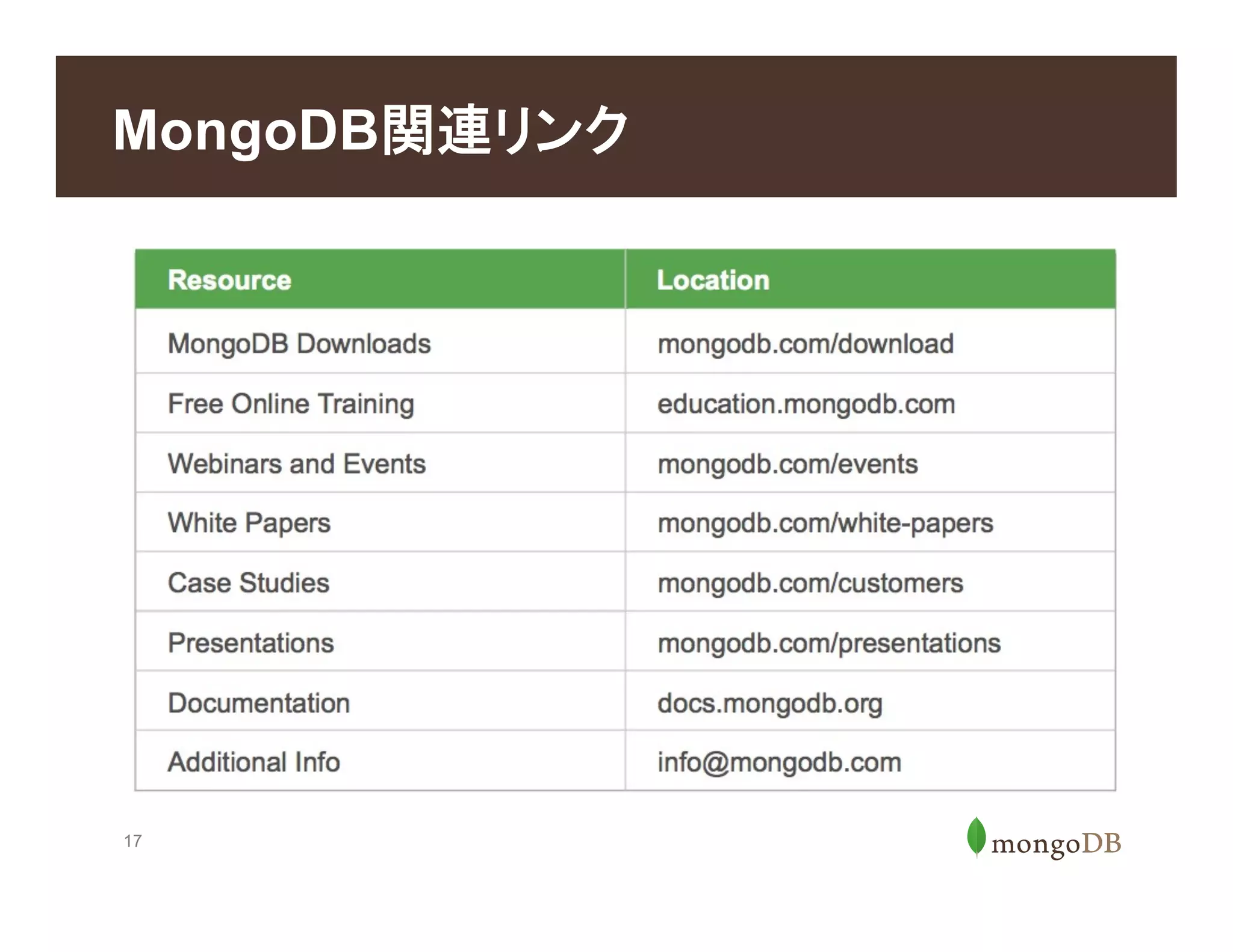 MongoDB関連リンク

| Resource | Location |
|---|---|
| MongoDB Downloads | mongodb.com/download |
| Free Online Training | education.mongodb.com |
| Webinars and Events | mongodb.com/events |
| White Papers | mongodb.com/white-papers |
| Case Studies | mongodb.com/customers |
| Presentations | mongodb.com/presentations |
| Documentation | docs.mongodb.org |
| Additional Info | info@mongodb.com |

17

mongoDB